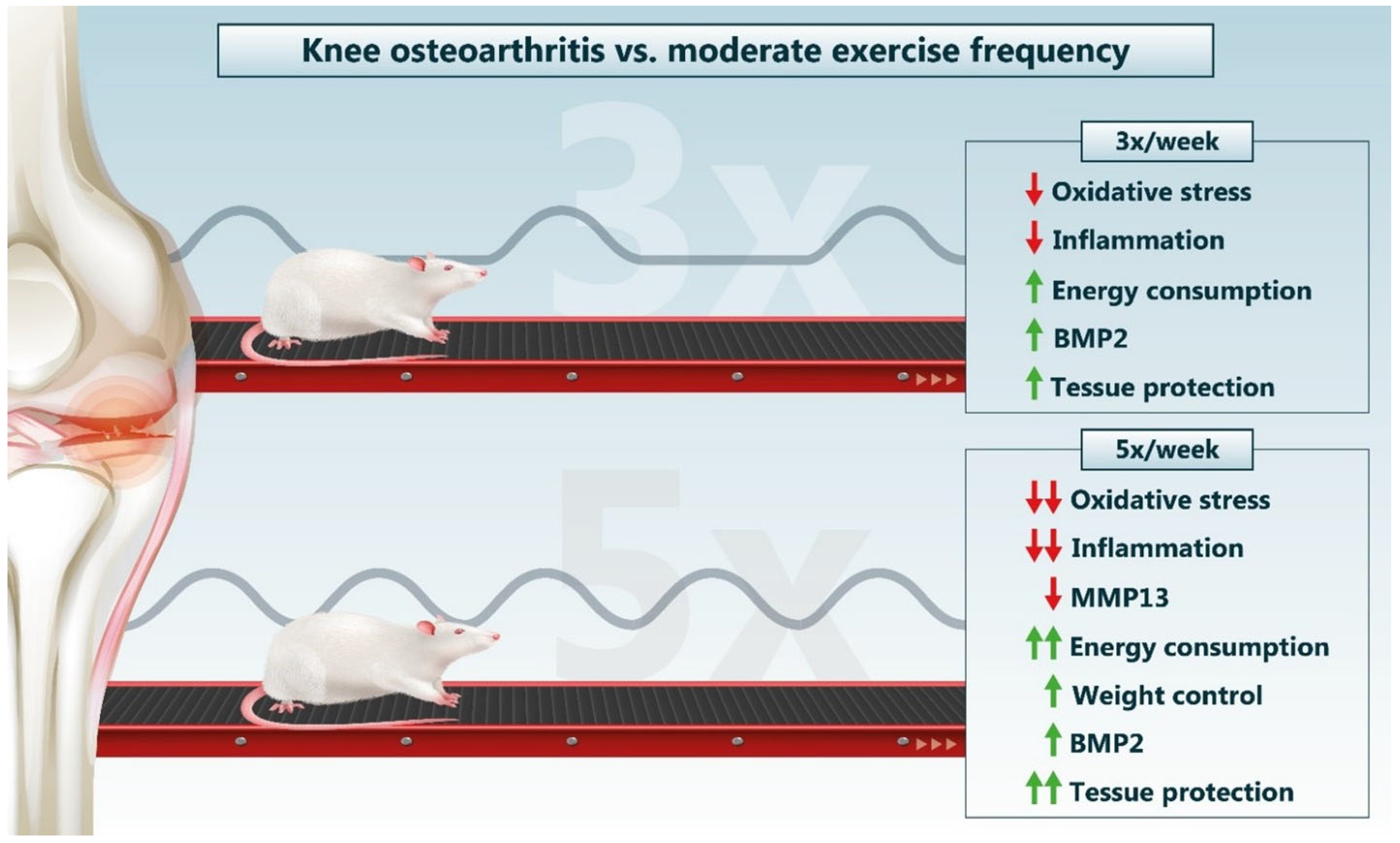 Knee osteoarthritis vs. moderate exercise frequency

3x

3x/week

↓ Oxidative stress

↓ Inflammation

↑ Energy consumption

↑ BMP2

↑ Tessue protection

5x

5x/week

↓↓ Oxidative stress

↓↓ Inflammation

↓ MMP13

↑↑ Energy consumption

↑ Weight control

↑ BMP2

↑↑ Tessue protection